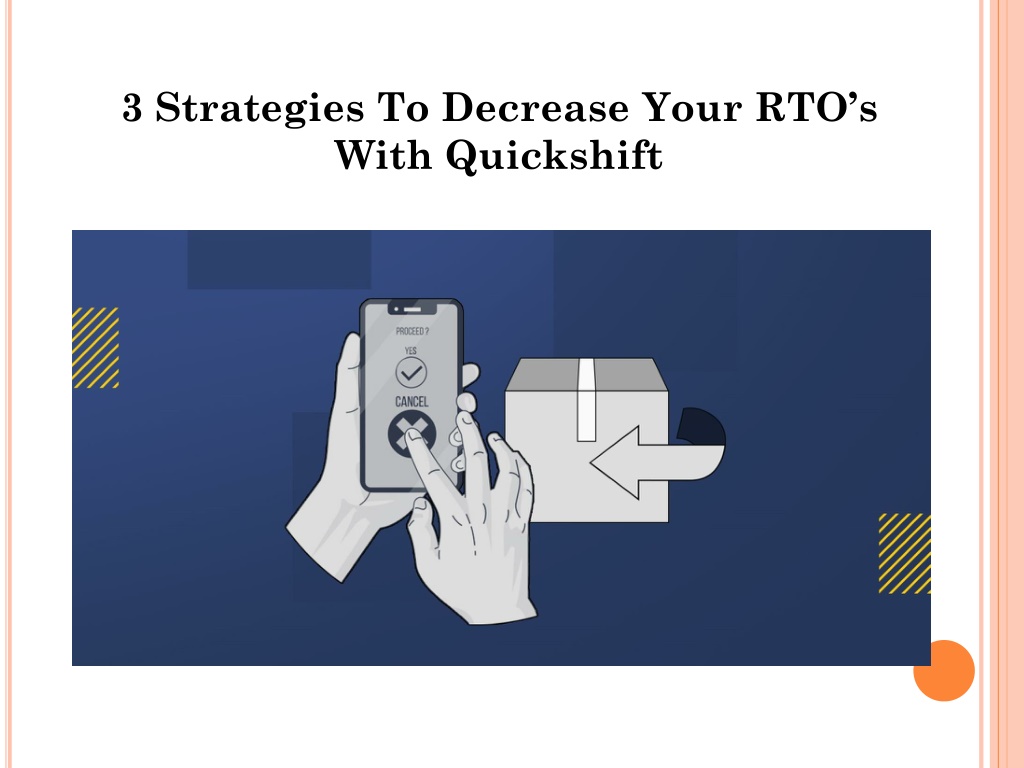 3 Strategies To Decrease Your RTO's With Quickshift

PROCEED ?

YES

CANCEL